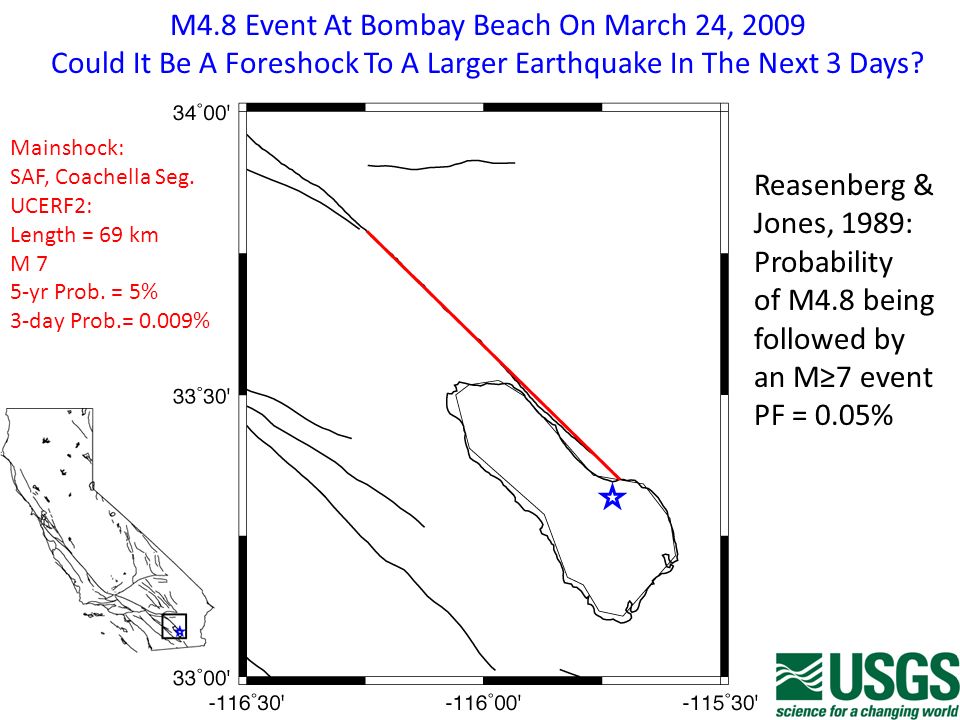 M4.8 Event At Bombay Beach On March 24, 2009
Could It Be A Foreshock To A Larger Earthquake In The Next 3 Days?

Mainshock:
SAF, Coachella Seg.
UCERF2:
Length = 69 km
M 7
5-yr Prob. = 5%
3-day Prob.= 0.009%

34°00'

33°30'

33°00'

-116°30'

-116°00'

-115°30'

Reasenberg & Jones, 1989: Probability of M4.8 being followed by an M≥7 event PF = 0.05%

USGS
science for a changing world